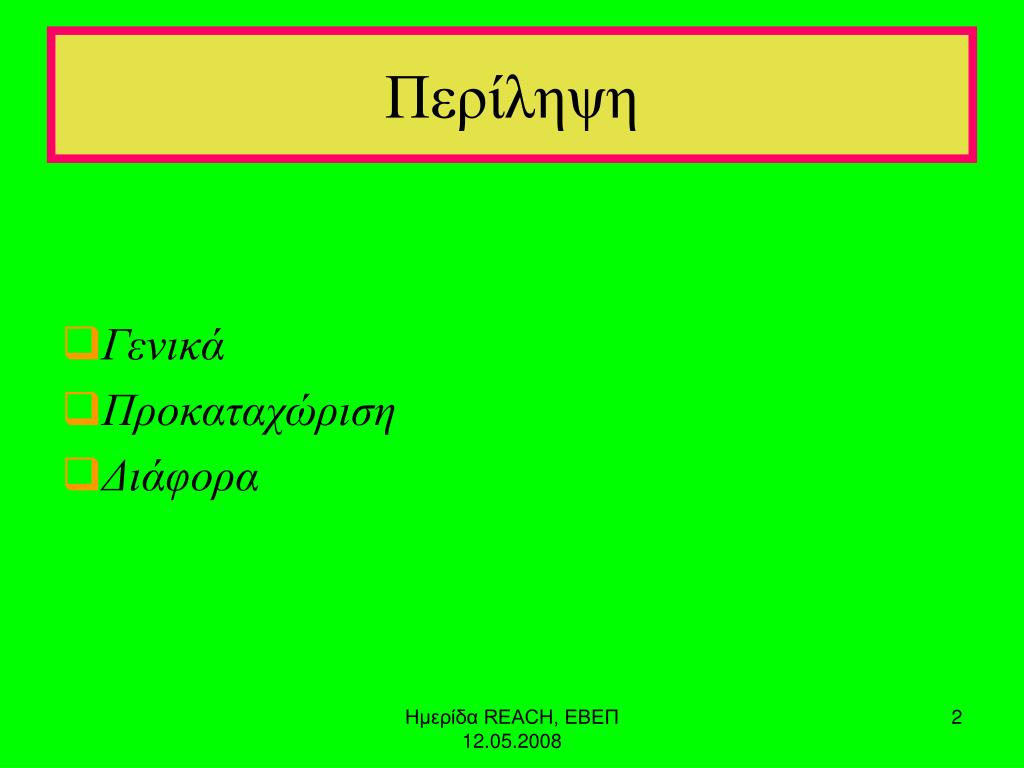 Περίληψη

❑Γενικά
❑Προκαταχώριση
❑Διάφορα

Ημερίδα REACH, ΕΒΕΠ 12.05.2008

2